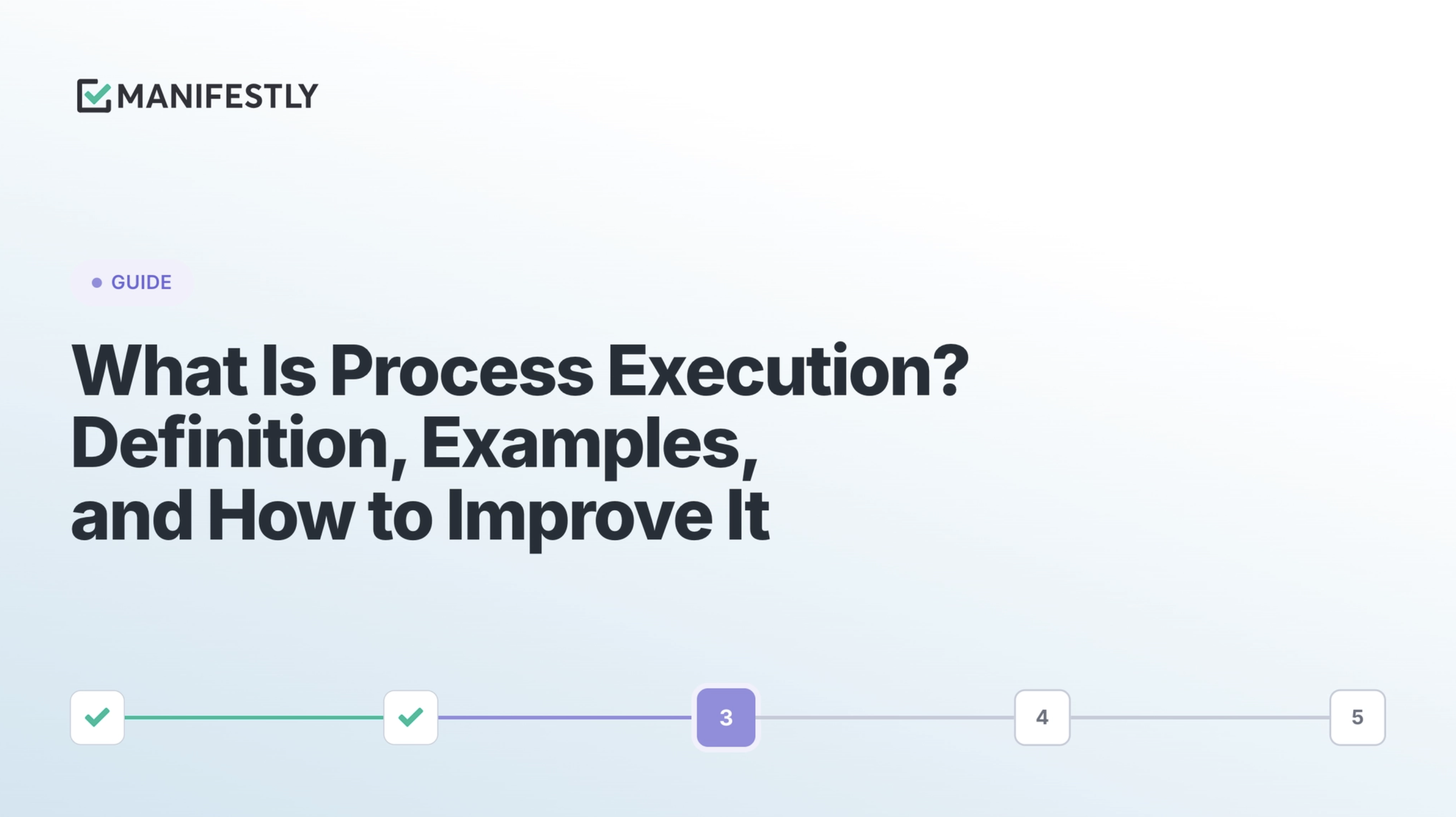 MANIFESTLY

• GUIDE

What Is Process Execution? Definition, Examples, and How to Improve It

✓ ✓ 3 4 5